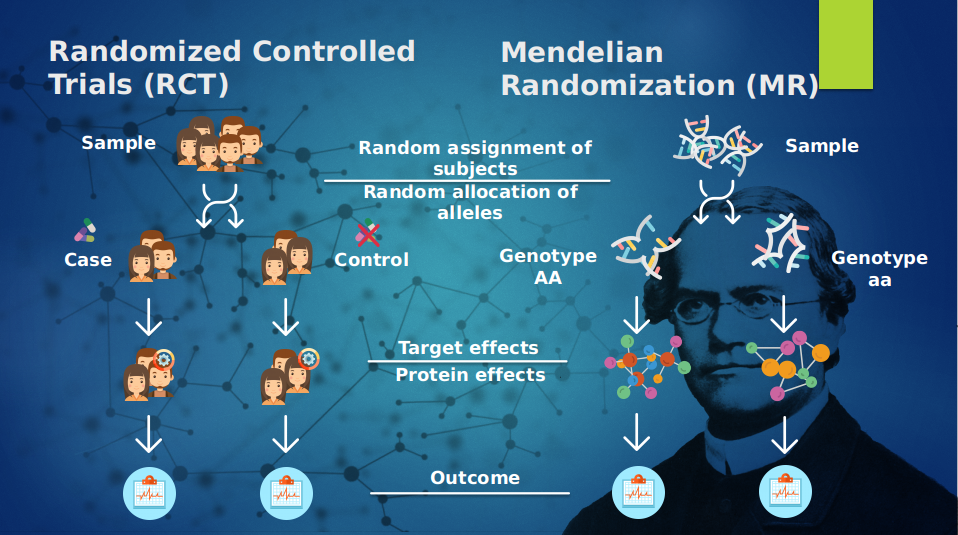 Randomized Controlled Trials (RCT)

Mendelian Randomization (MR)

Sample

Random assignment of subjects

Random allocation of alleles

Sample

Case

Control

Genotype AA

Genotype aa

Target effects

Protein effects

Outcome